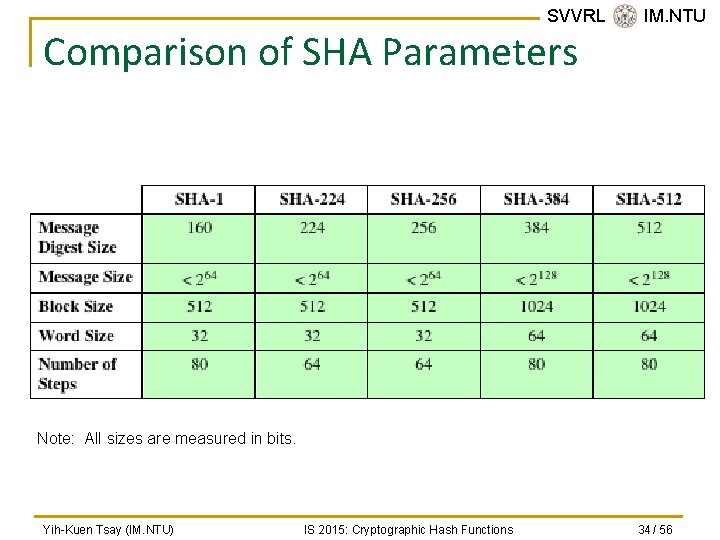 SVVRL IM.NTU

Comparison of SHA Parameters

| | SHA-1 | SHA-224 | SHA-256 | SHA-384 | SHA-512 |
|---|---|---|---|---|---|
| Message Digest Size | 160 | 224 | 256 | 384 | 512 |
| Message Size | $< 2^{64}$ | $< 2^{64}$ | $< 2^{64}$ | $< 2^{128}$ | $< 2^{128}$ |
| Block Size | 512 | 512 | 512 | 1024 | 1024 |
| Word Size | 32 | 32 | 32 | 64 | 64 |
| Number of Steps | 80 | 64 | 64 | 80 | 80 |

Note: All sizes are measured in bits.

Yih-Kuen Tsay (IM.NTU) IS 2015: Cryptographic Hash Functions 34 / 56